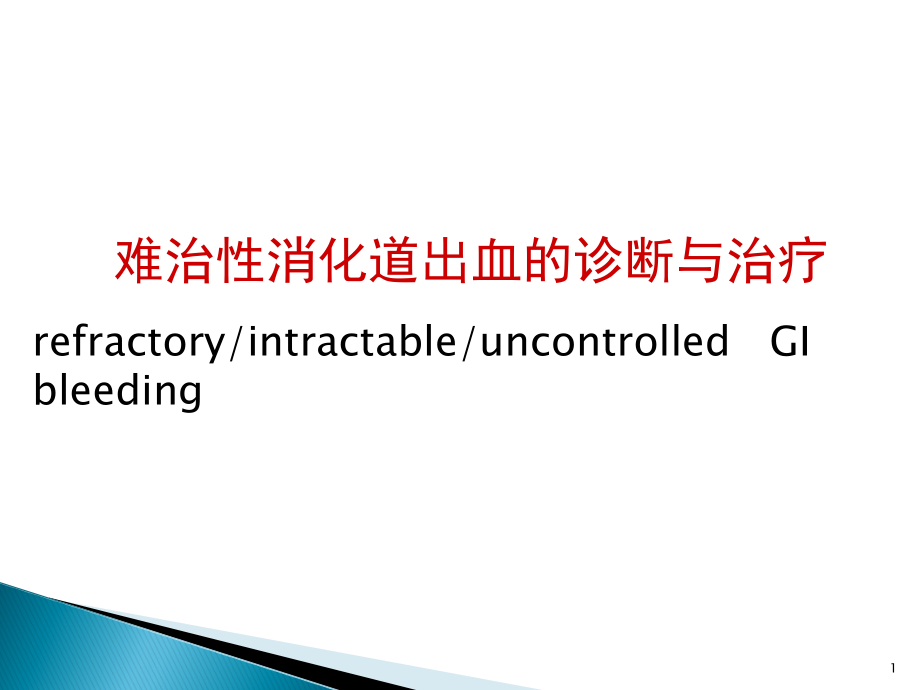 难治性消化道出血的诊断与治疗

refractory/intractable/uncontrolled GI bleeding

1